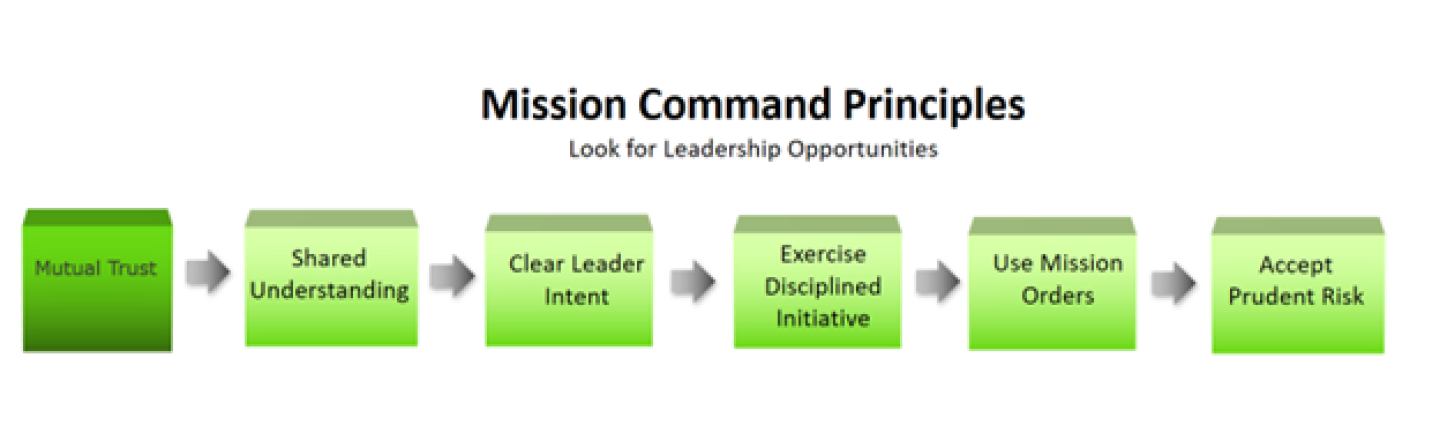 Mission Command Principles
Look for Leadership Opportunities

Mutual Trust

Shared Understanding

Clear Leader Intent

Exercise Disciplined Initiative

Use Mission Orders

Accept Prudent Risk